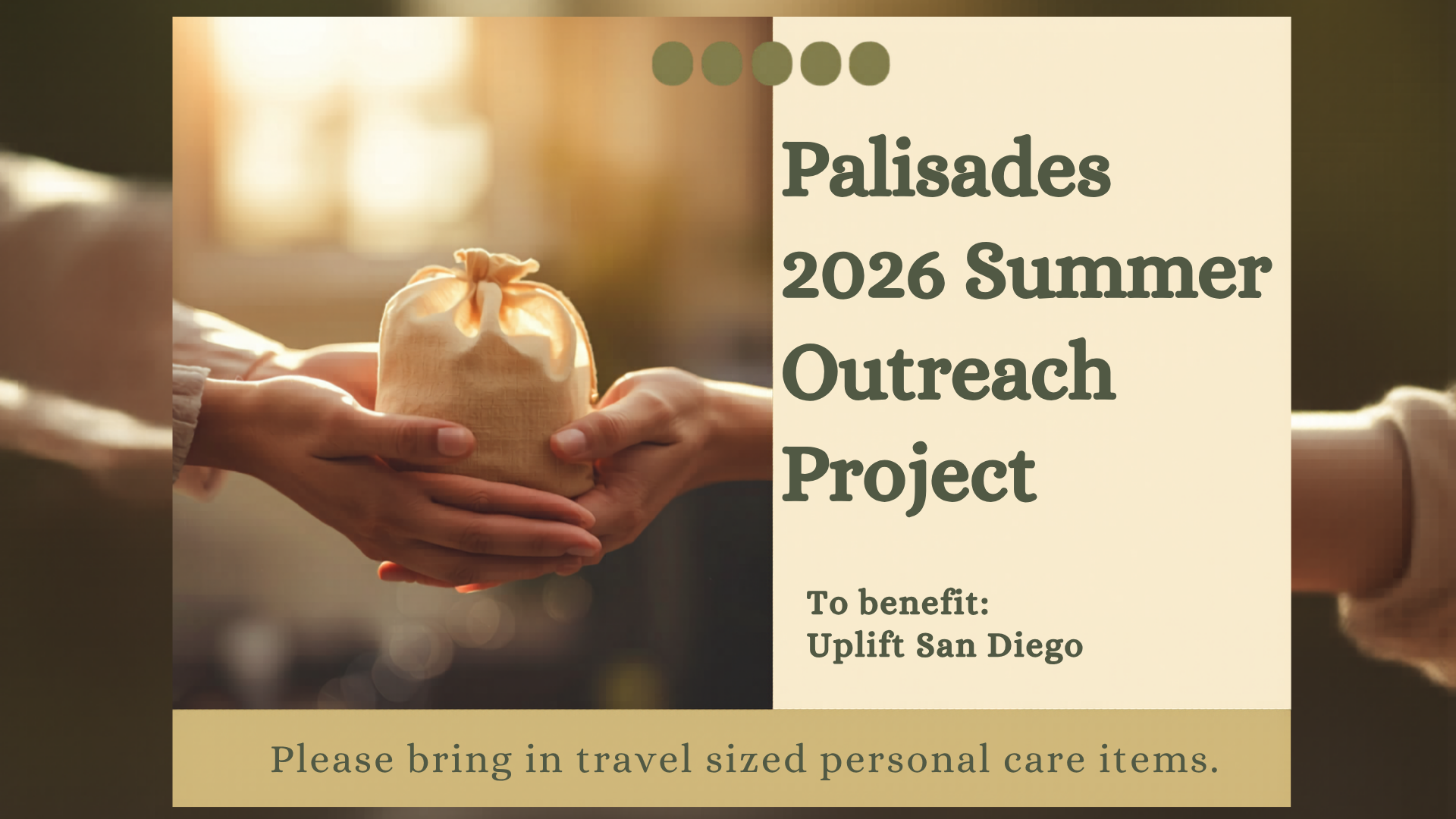 Palisades 2026 Summer Outreach Project

To benefit:
Uplift San Diego

Please bring in travel sized personal care items.